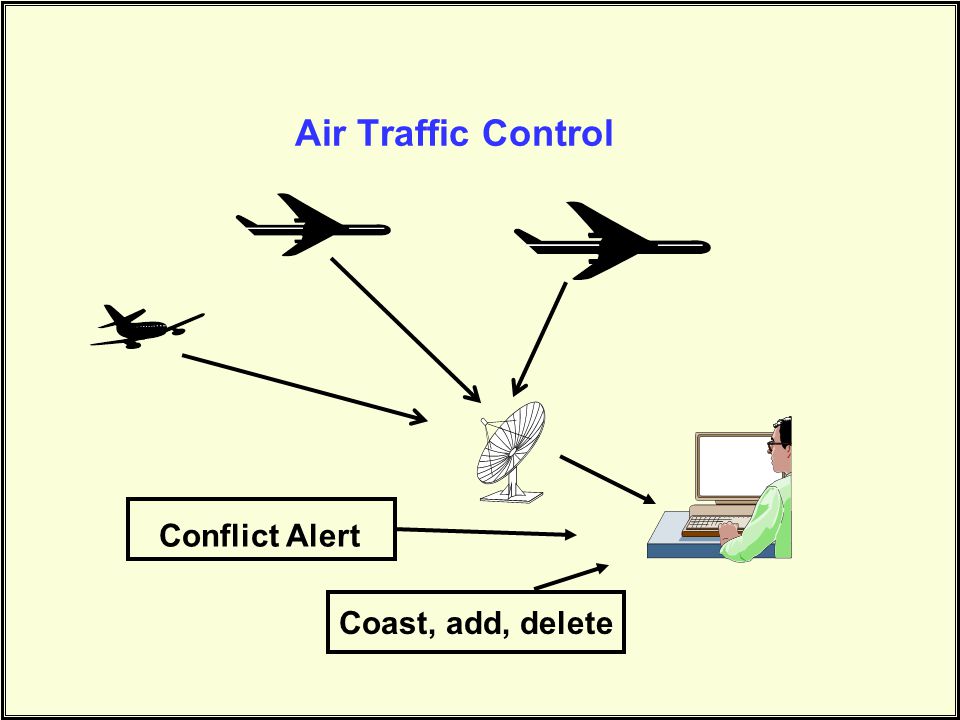 Air Traffic Control

Conflict Alert

Coast, add, delete